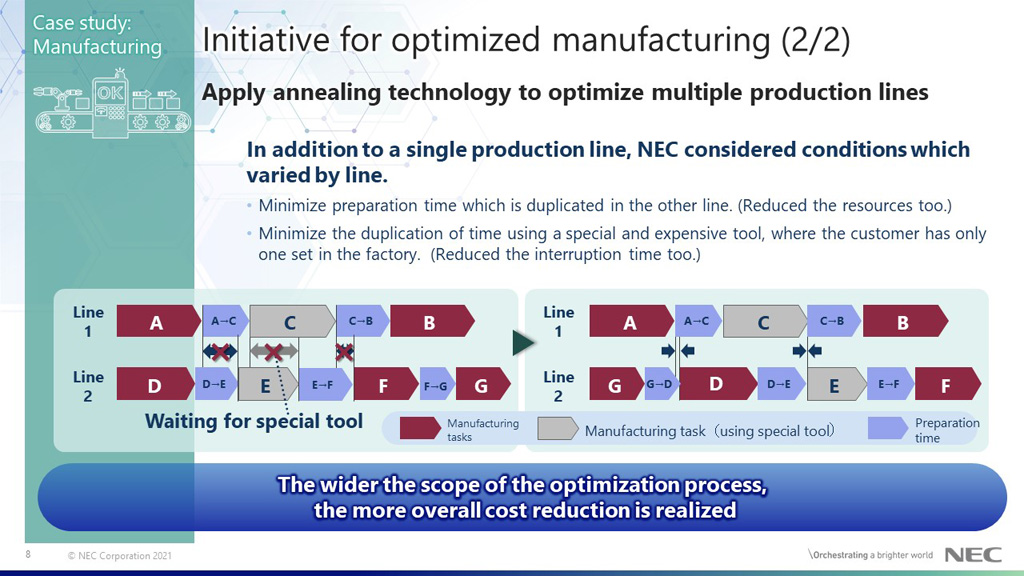 Case study: Manufacturing

OK

Initiative for optimized manufacturing (2/2)

Apply annealing technology to optimize multiple production lines

In addition to a single production line, NEC considered conditions which varied by line.

• Minimize preparation time which is duplicated in the other line. (Reduced the resources too.)

• Minimize the duplication of time using a special and expensive tool, where the customer has only one set in the factory. (Reduced the interruption time too.)

Line 1 A A→C C C→B B

Line 2 D D→E E E→F F F→G G

Waiting for special tool

Line 1 A A→C C C→B B

Line 2 G G→D D D→E E E→F F

Manufacturing tasks

Manufacturing task（using special tool）

Preparation time

The wider the scope of the optimization process, the more overall cost reduction is realized

8 © NEC Corporation 2021

\Orchestrating a brighter world NEC